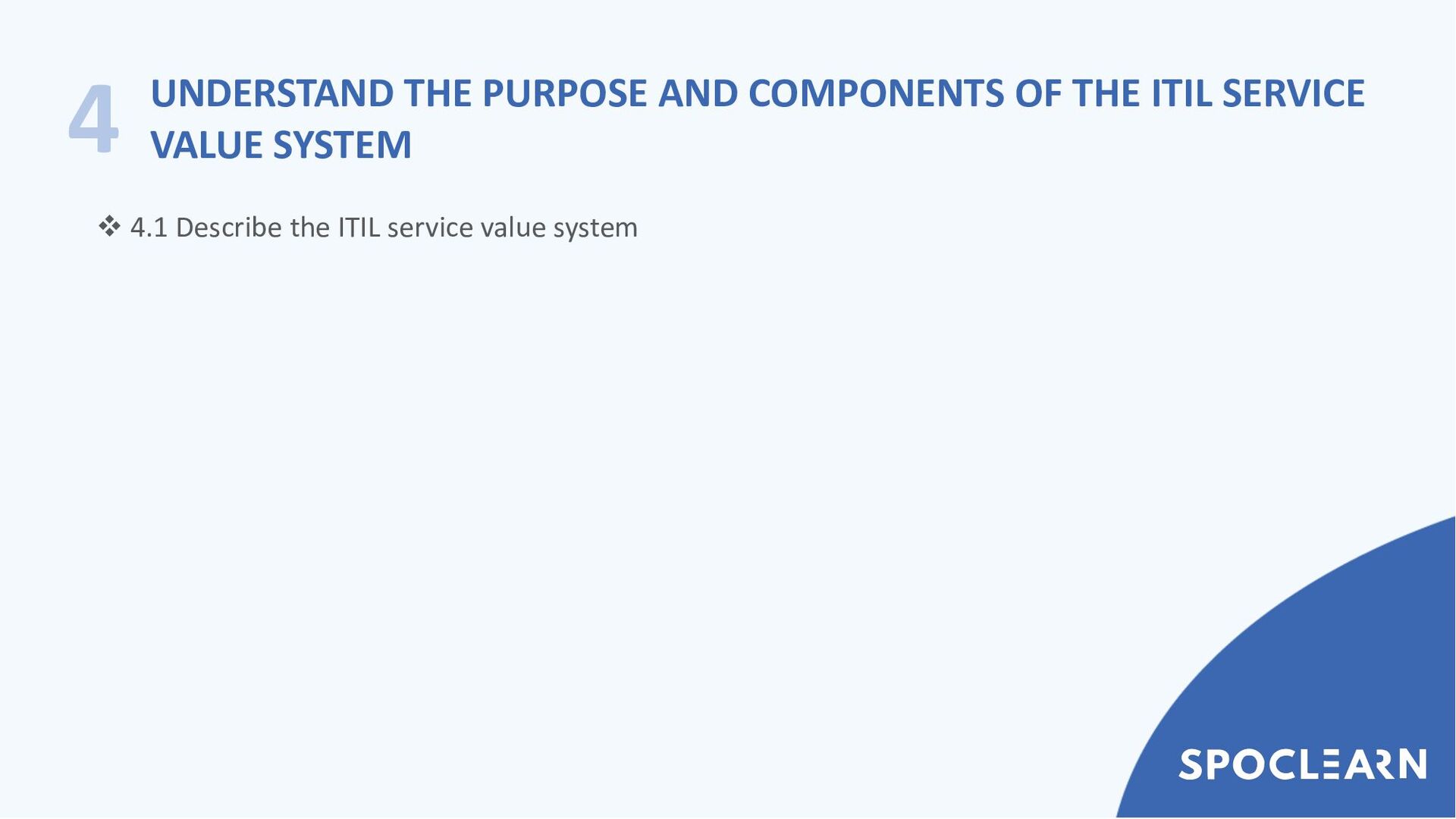 4 UNDERSTAND THE PURPOSE AND COMPONENTS OF THE ITIL SERVICE VALUE SYSTEM

❖ 4.1 Describe the ITIL service value system

SPOCLEARN